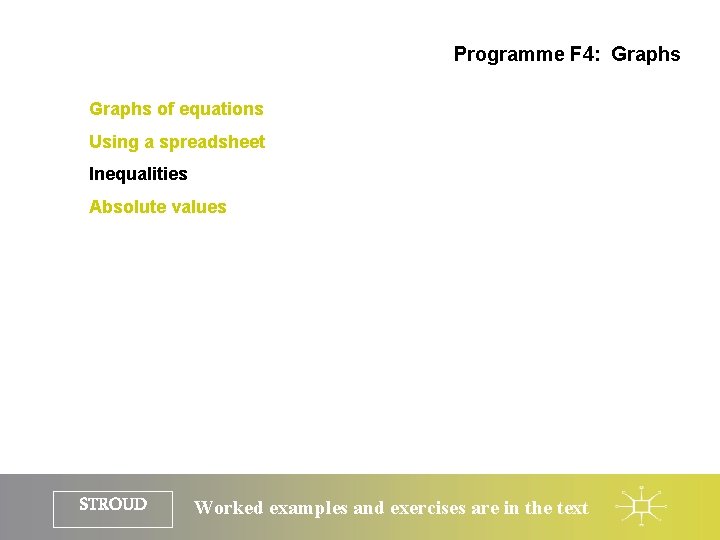 Programme F4: Graphs

Graphs of equations

Using a spreadsheet

Inequalities

Absolute values

STROUD

Worked examples and exercises are in the text